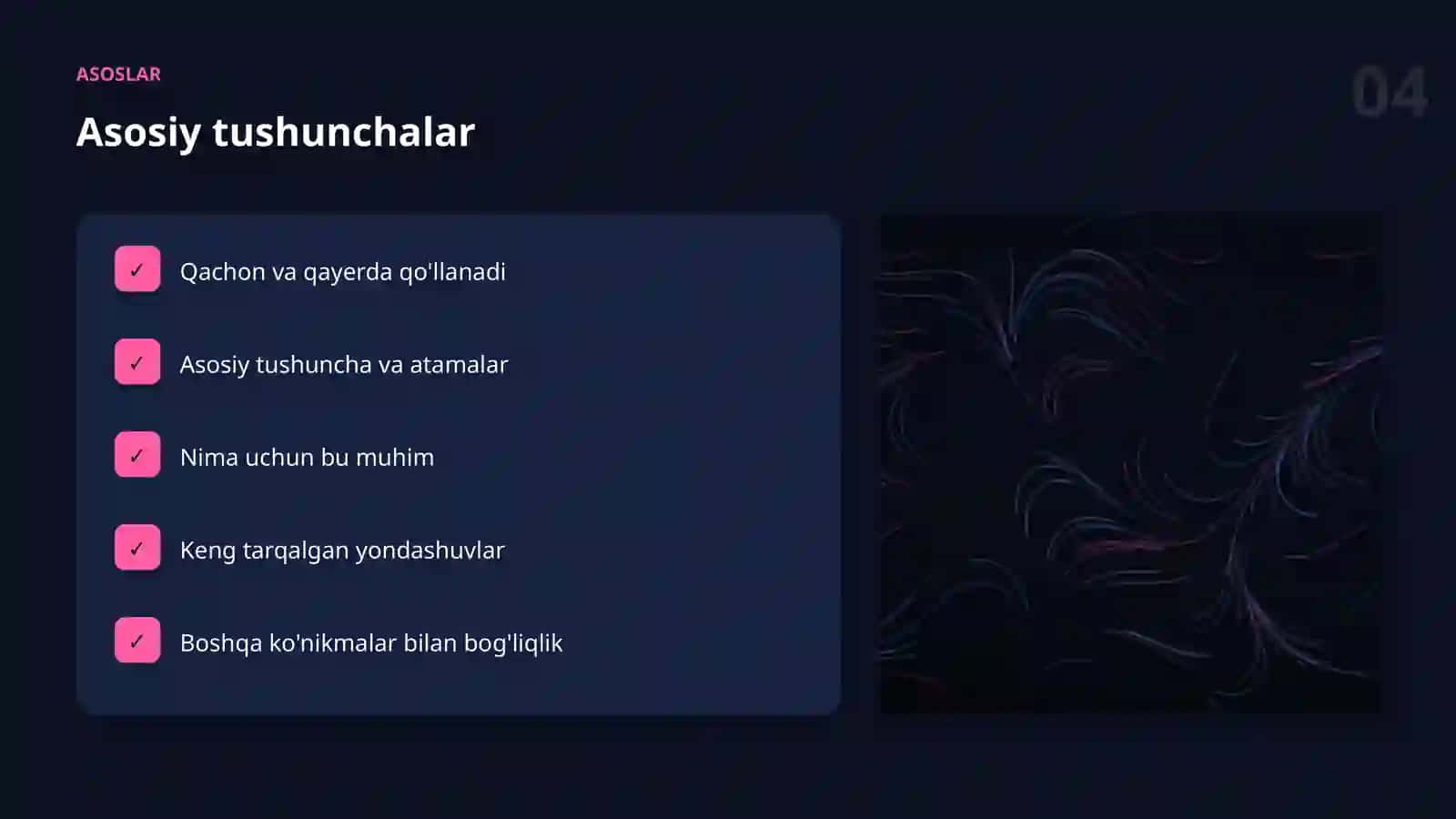 ASOSLAR

04

Asosiy tushunchalar

✓ Qachon va qayerda qo'llanadi

✓ Asosiy tushuncha va atamalar

✓ Nima uchun bu muhim

✓ Keng tarqalgan yondashuvlar

✓ Boshqa ko'nikmalar bilan bog'liqlik